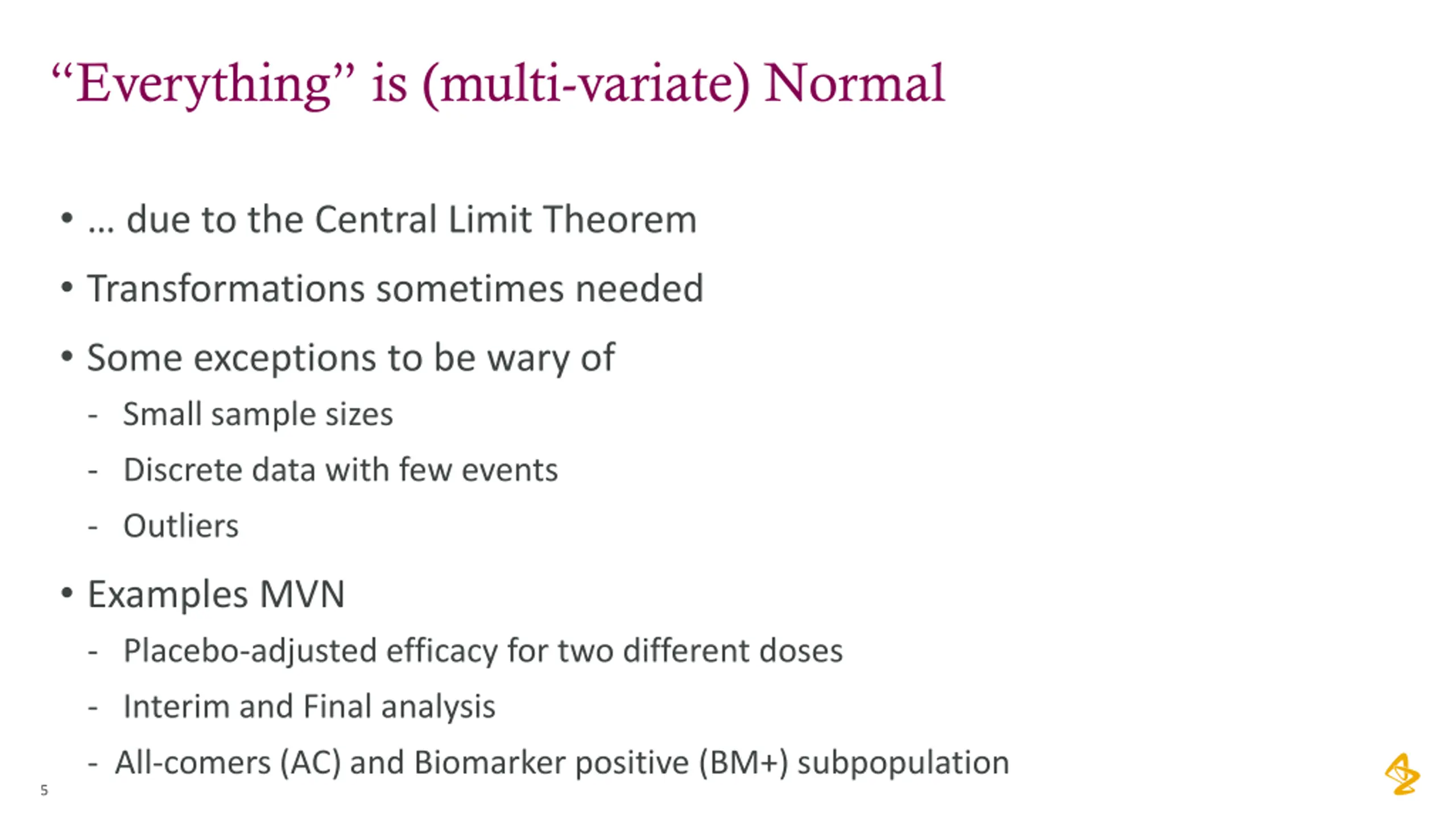 “Everything” is (multi-variate) Normal

• … due to the Central Limit Theorem
• Transformations sometimes needed
• Some exceptions to be wary of
- Small sample sizes
- Discrete data with few events
- Outliers
• Examples MVN
- Placebo-adjusted efficacy for two different doses
- Interim and Final analysis
- All-comers (AC) and Biomarker positive (BM+) subpopulation

5